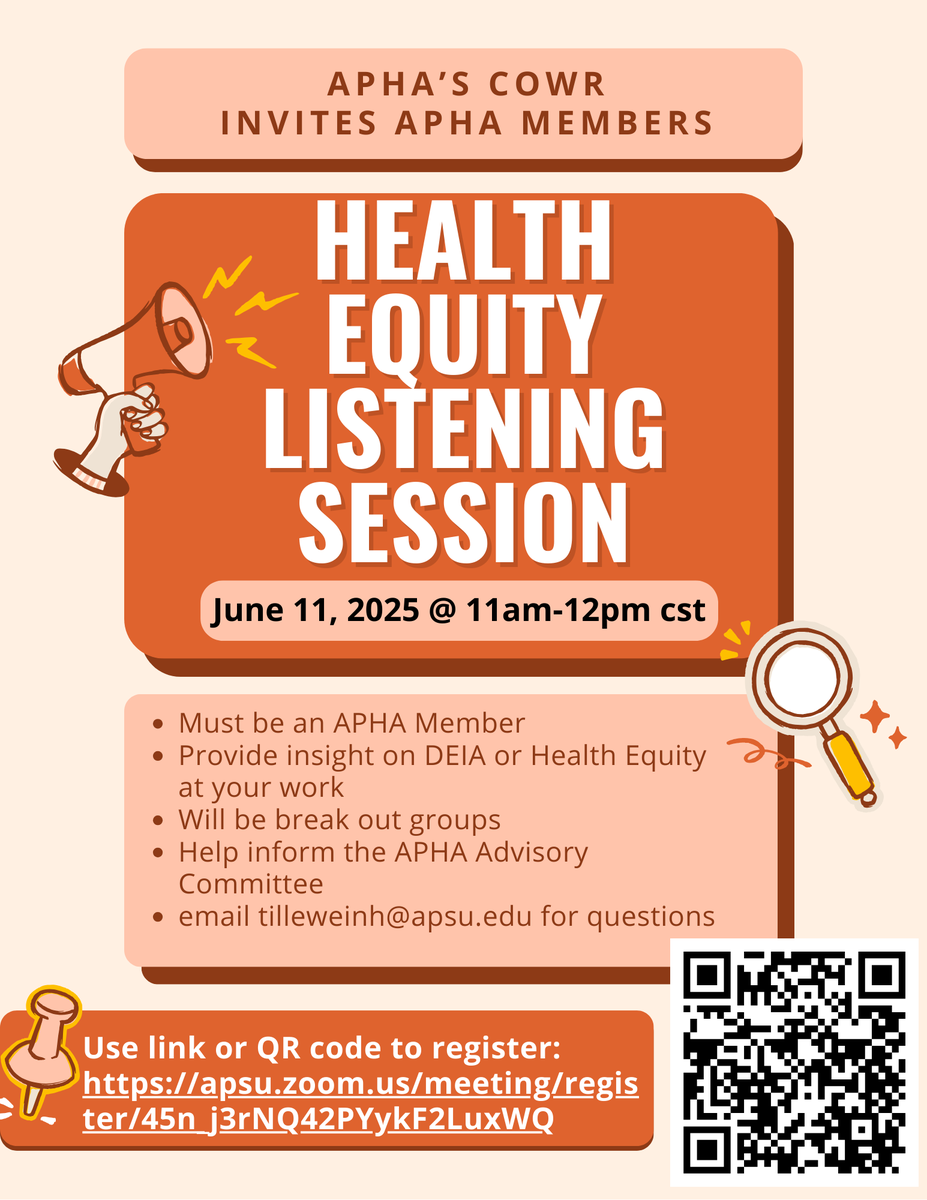 APHA'S COWR
INVITES APHA MEMBERS

HEALTH EQUITY LISTENING SESSION

June 11, 2025 @ 11am-12pm cst

- Must be an APHA Member
- Provide insight on DEIA or Health Equity at your work
- Will be break out groups
- Help inform the APHA Advisory Committee
- email tilleweinh@apsu.edu for questions

Use link or QR code to register: https://apsu.zoom.us/meeting/register/45n_j3rNQ42PYykF2LuxWQ